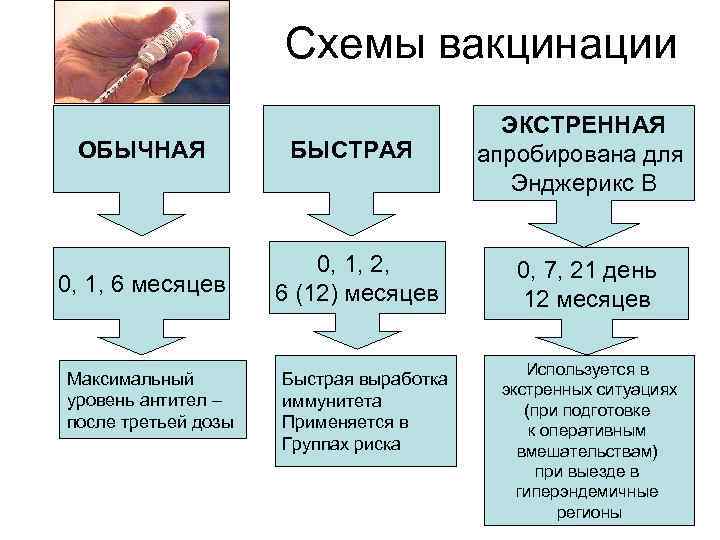 Схемы вакцинации

ОБЫЧНАЯ

0, 1, 6 месяцев

Максимальный уровень антител – после третьей дозы

БЫСТРАЯ

0, 1, 2, 6 (12) месяцев

Быстрая выработка иммунитета Применяется в Группах риска

ЭКСТРЕННАЯ апробирована для Энджерикс В

0, 7, 21 день 12 месяцев

Используется в экстренных ситуациях (при подготовке к оперативным вмешательствам) при выезде в гиперэндемичные регионы